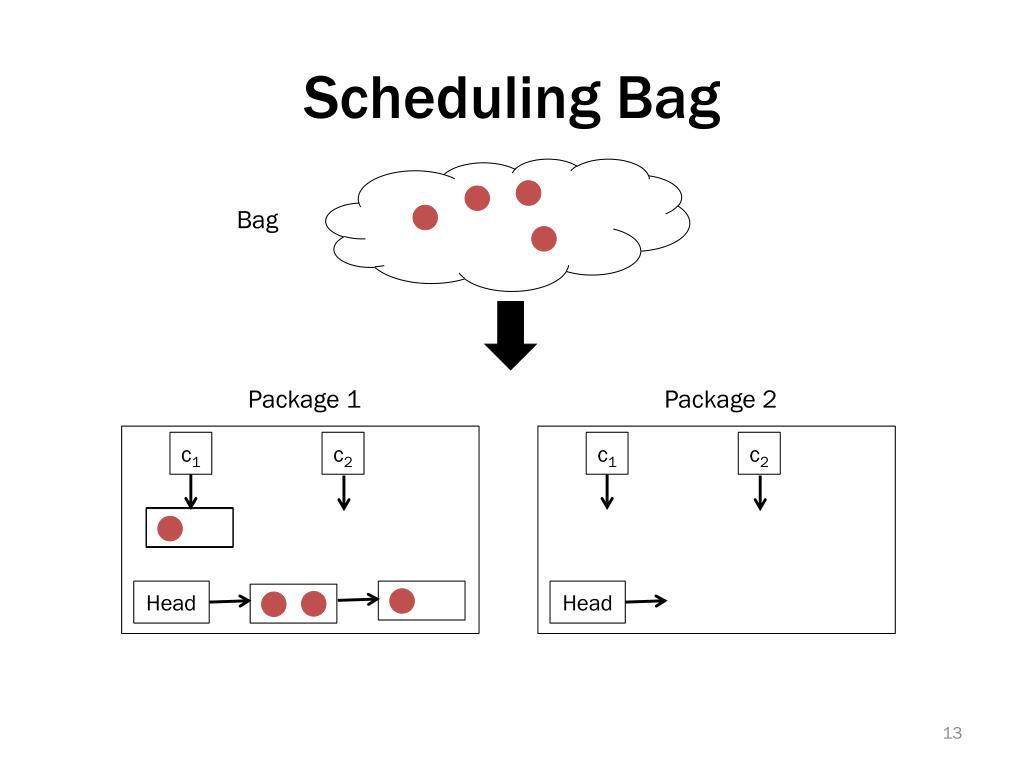 Scheduling Bag

Bag

Package 1

$c_1$

$c_2$

Head

Package 2

$c_1$

$c_2$

Head

13